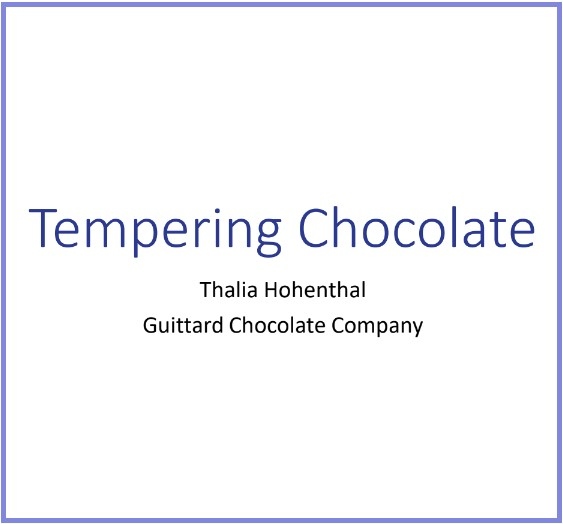 Tempering Chocolate

Thalia Hohenthal
Guittard Chocolate Company